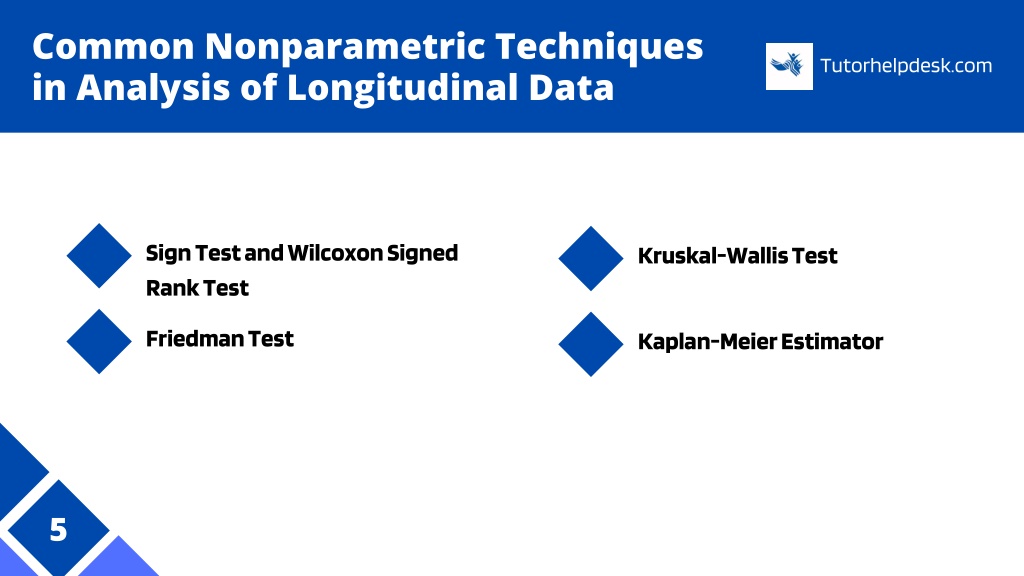 Common Nonparametric Techniques in Analysis of Longitudinal Data

Tutorhelpdesk.com

Sign Test and Wilcoxon Signed Rank Test

Friedman Test

Kruskal-Wallis Test

Kaplan-Meier Estimator

5